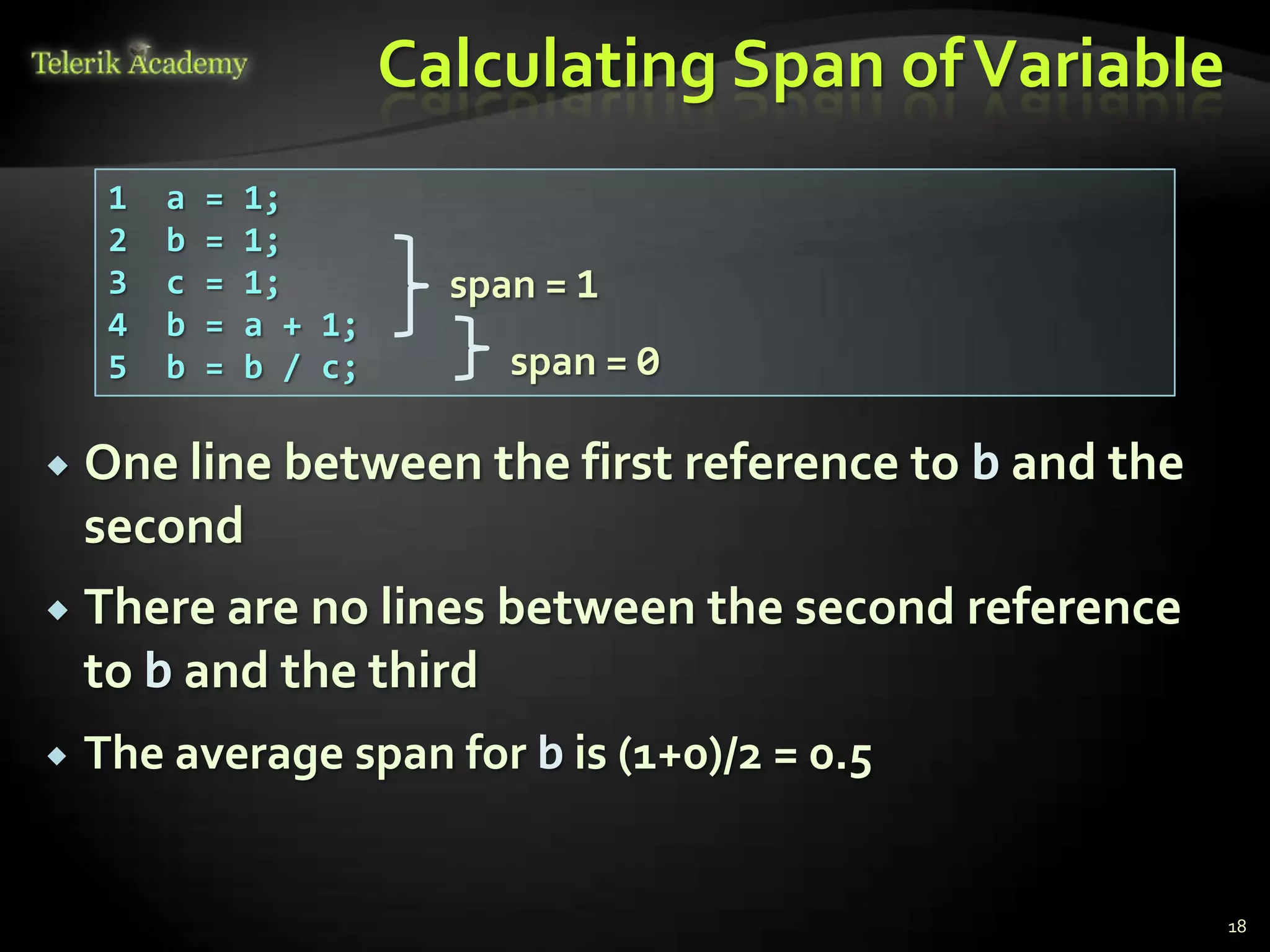 Telerik Academy

Calculating Span of Variable

1 a = 1;
2 b = 1;
3 c = 1;
4 b = a + 1;
5 b = b / c;

span = 1

span = 0

◆ One line between the first reference to b and the second

◆ There are no lines between the second reference to b and the third

◆ The average span for b is (1+0)/2 = 0.5

18